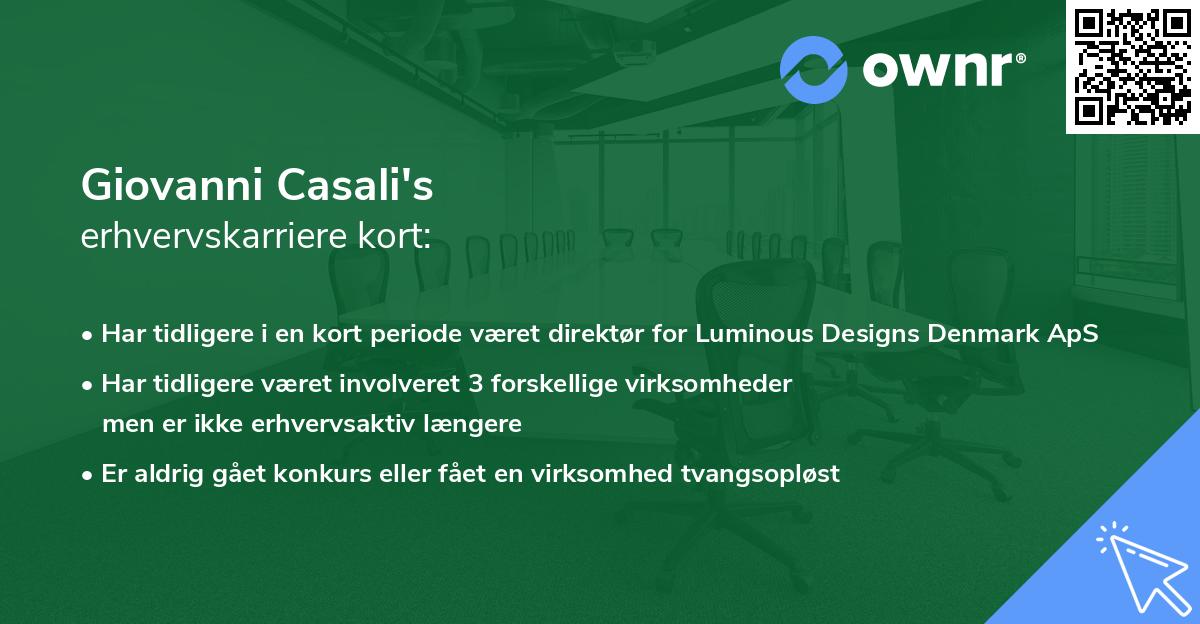 ownr®

Giovanni Casali's
erhvervskarriere kort:

• Har tidligere i en kort periode været direktør for Luminous Designs Denmark ApS
• Har tidligere været involveret 3 forskellige virksomheder men er ikke erhvervsaktiv længere
• Er aldrig gået konkurs eller fået en virksomhed tvangsopløst